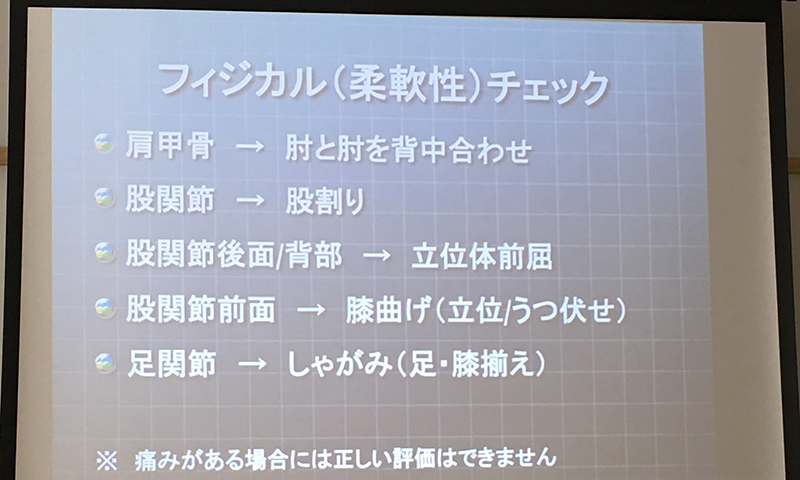 フィジカル（柔軟性）チェック

肩甲骨 → 肘と肘を背中合わせ

股関節 → 股割り

股関節後面/背部 → 立位体前屈

股関節前面 → 膝曲げ（立位/うつ伏せ）

足関節 → しゃがみ（足・膝揃え）

※ 痛みがある場合には正しい評価はできません